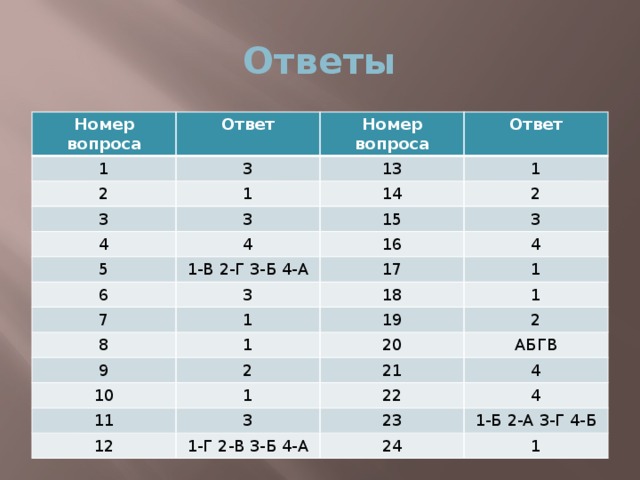 Ответы

| Номер вопроса | Ответ | Номер вопроса | Ответ |
|---|---|---|---|
| 1 | 3 | 13 | 1 |
| 2 | 1 | 14 | 2 |
| 3 | 3 | 15 | 3 |
| 4 | 4 | 16 | 4 |
| 5 | 1-В 2-Г 3-Б 4-А | 17 | 1 |
| 6 | 3 | 18 | 1 |
| 7 | 1 | 19 | 2 |
| 8 | 1 | 20 | АБГВ |
| 9 | 2 | 21 | 4 |
| 10 | 1 | 22 | 4 |
| 11 | 3 | 23 | 1-Б 2-А 3-Г 4-Б |
| 12 | 1-Г 2-В 3-Б 4-А | 24 | 1 |